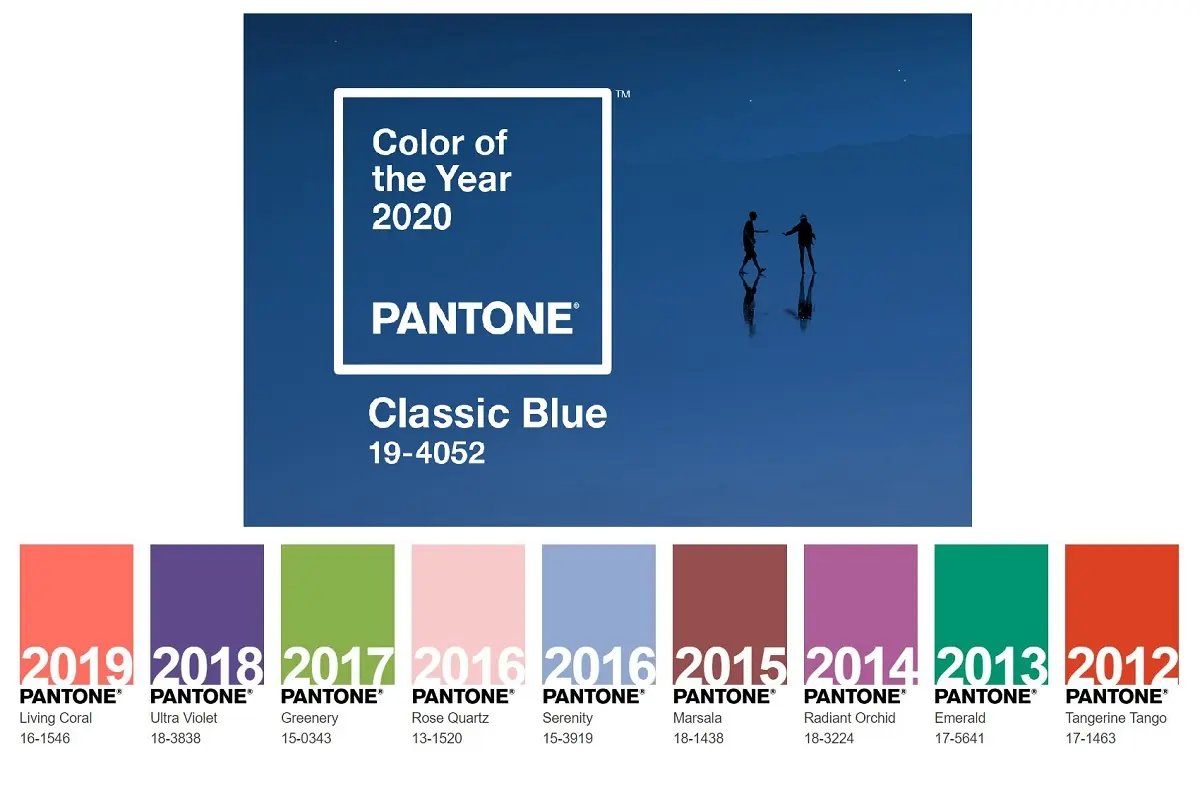 Color of the Year 2020

PANTONE®

™

Classic Blue
19-4052

2019
PANTONE®
Living Coral
16-1546

2018
PANTONE®
Ultra Violet
18-3838

2017
PANTONE®
Greenery
15-0343

2016
PANTONE®
Rose Quartz
13-1520

2016
PANTONE®
Serenity
15-3919

2015
PANTONE®
Marsala
18-1438

2014
PANTONE®
Radiant Orchid
18-3224

2013
PANTONE®
Emerald
17-5641

2012
PANTONE®
Tangerine Tango
17-1463